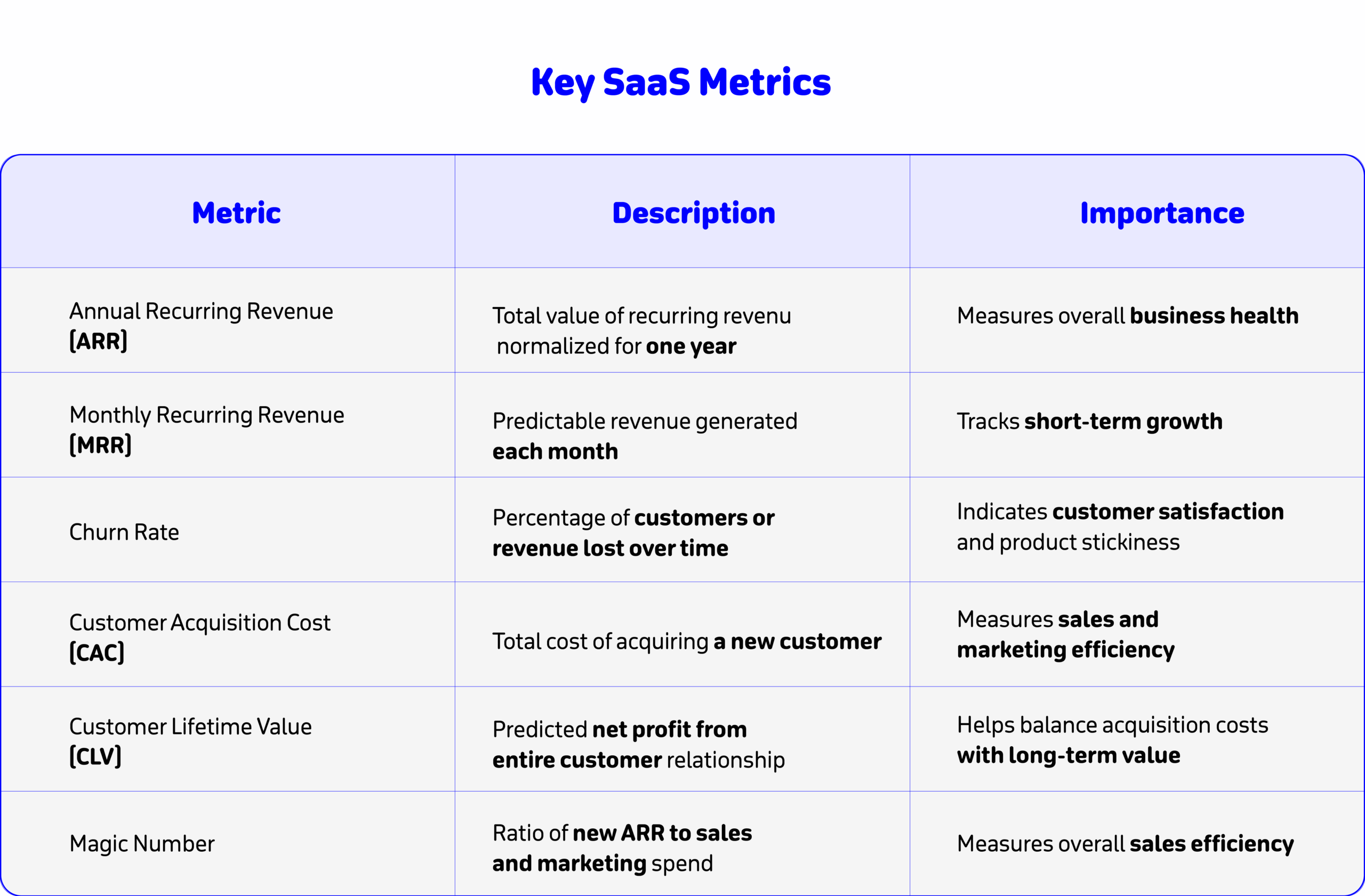 Key SaaS Metrics

| Metric | Description | Importance |
|---|---|---|
| Annual Recurring Revenue (ARR) | Total value of recurring revenu normalized for one year | Measures overall business health |
| Monthly Recurring Revenue (MRR) | Predictable revenue generated each month | Tracks short-term growth |
| Churn Rate | Percentage of customers or revenue lost over time | Indicates customer satisfaction and product stickiness |
| Customer Acquisition Cost (CAC) | Total cost of acquiring a new customer | Measures sales and marketing efficiency |
| Customer Lifetime Value (CLV) | Predicted net profit from entire customer relationship | Helps balance acquisition costs with long-term value |
| Magic Number | Ratio of new ARR to sales and marketing spend | Measures overall sales efficiency |